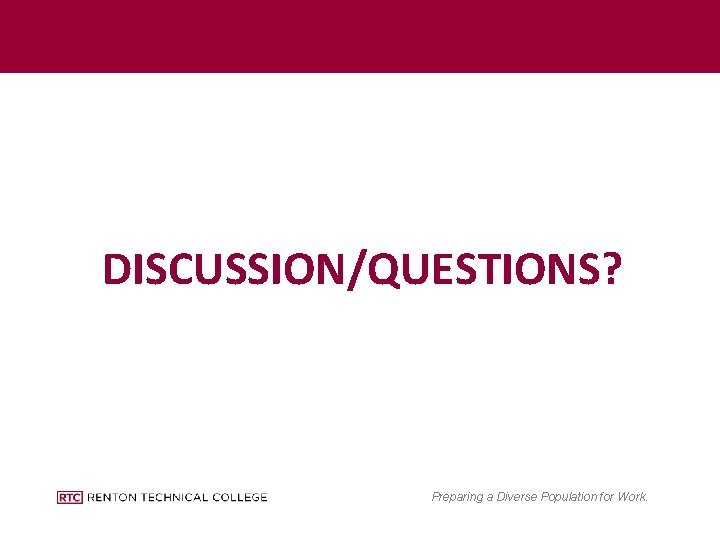 DISCUSSION/QUESTIONS?

RTC RENTON TECHNICAL COLLEGE

Preparing a Diverse Population for Work.